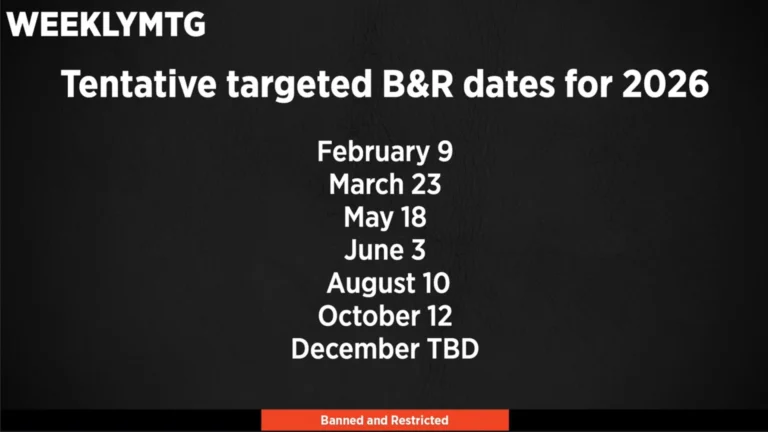 WEEKLYMTG

Tentative targeted B&R dates for 2026

February 9
March 23
May 18
June 3
August 10
October 12
December TBD

Banned and Restricted